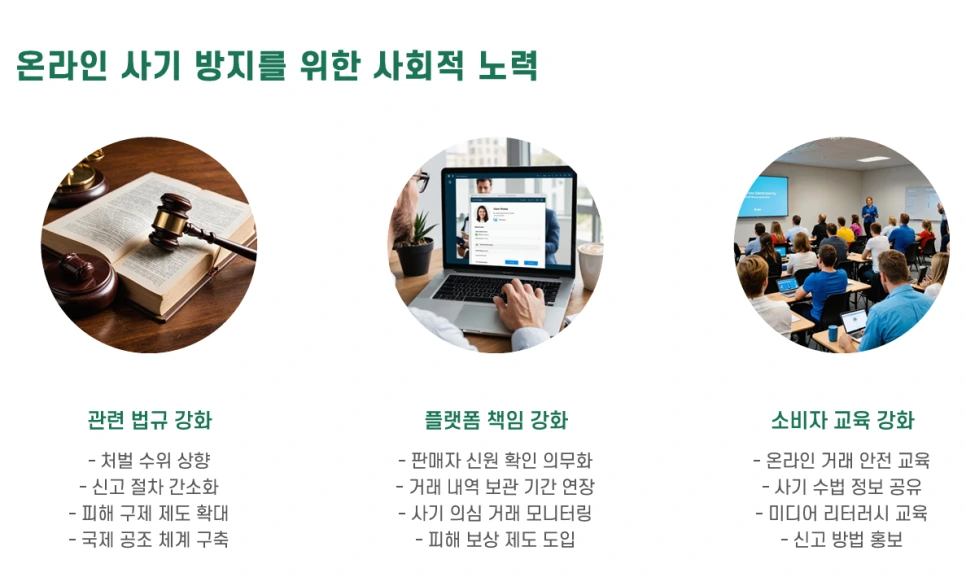 온라인 사기 방지를 위한 사회적 노력

관련 법규 강화

- 처벌 수위 상향
- 신고 절차 간소화
- 피해 구제 제도 확대
- 국제 공조 체계 구축

플랫폼 책임 강화

- 판매자 신원 확인 의무화
- 거래 내역 보관 기간 연장
- 사기 의심 거래 모니터링
- 피해 보상 제도 도입

소비자 교육 강화

- 온라인 거래 안전 교육
- 사기 수법 정보 공유
- 미디어 리터러시 교육
- 신고 방법 홍보